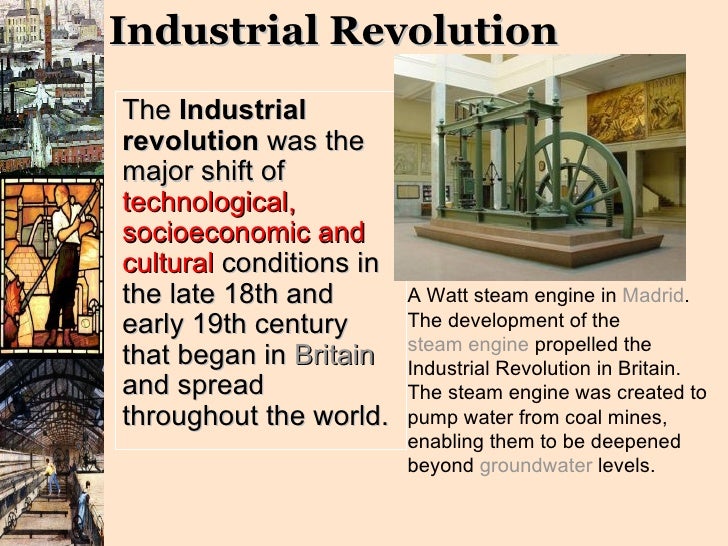 Industrial Revolution

The Industrial revolution was the major shift of technological, socioeconomic and cultural conditions in the late 18th and early 19th century that began in Britain and spread throughout the world.

A Watt steam engine in Madrid. The development of the steam engine propelled the Industrial Revolution in Britain. The steam engine was created to pump water from coal mines, enabling them to be deepened beyond groundwater levels.